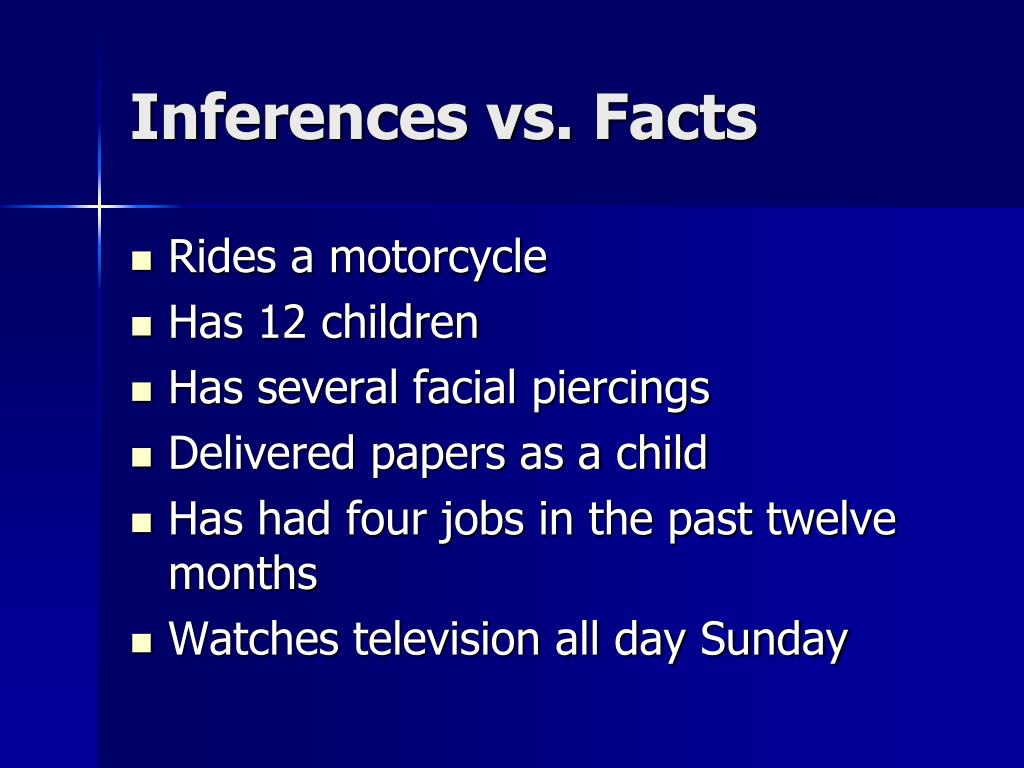 Inferences vs. Facts

- Rides a motorcycle
- Has 12 children
- Has several facial piercings
- Delivered papers as a child
- Has had four jobs in the past twelve months
- Watches television all day Sunday